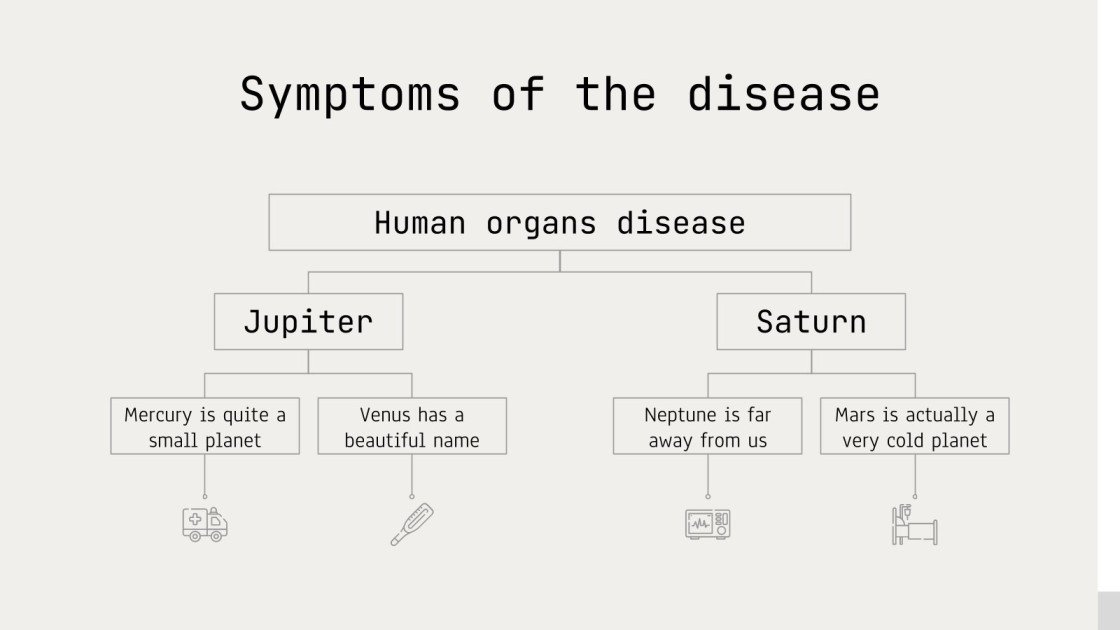 Symptoms of the disease

Human organs disease

Jupiter

Saturn

Mercury is quite a small planet

Venus has a beautiful name

Neptune is far away from us

Mars is actually a very cold planet